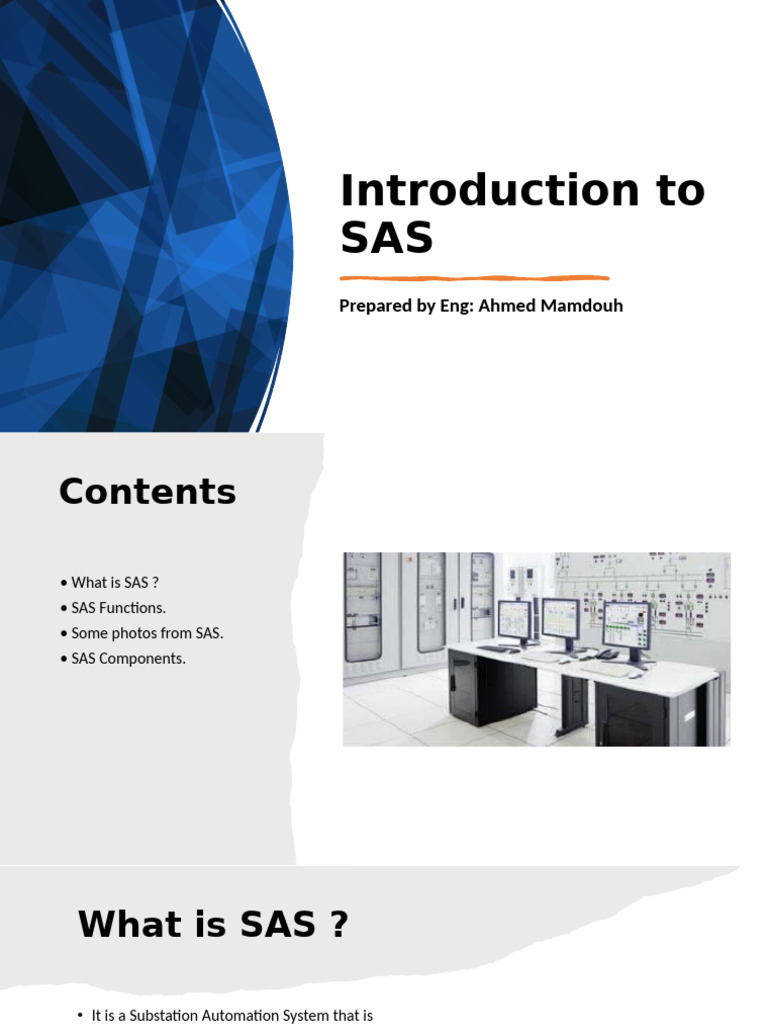 Introduction to SAS

Prepared by Eng: Ahmed Mamdouh

Contents

• What is SAS ?
• SAS Functions.
• Some photos from SAS.
• SAS Components.

What is SAS ?

• It is a Substation Automation System that is